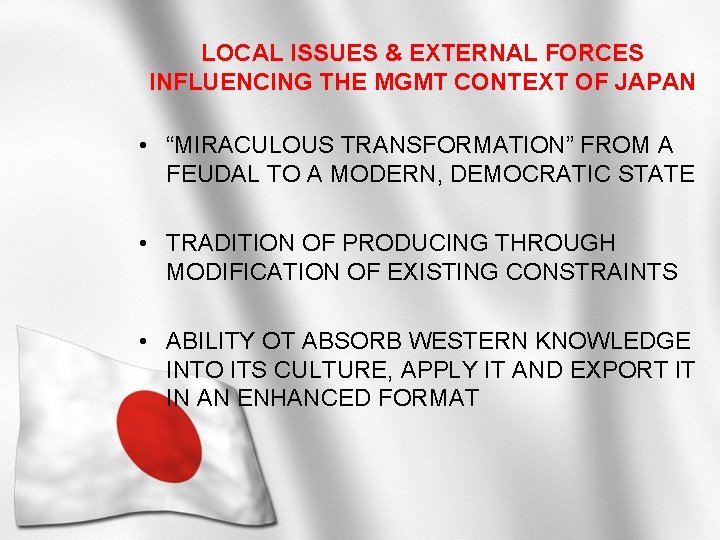 LOCAL ISSUES & EXTERNAL FORCES INFLUENCING THE MGMT CONTEXT OF JAPAN

• “MIRACULOUS TRANSFORMATION” FROM A FEUDAL TO A MODERN, DEMOCRATIC STATE

• TRADITION OF PRODUCING THROUGH MODIFICATION OF EXISTING CONSTRAINTS

• ABILITY OT ABSORB WESTERN KNOWLEDGE INTO ITS CULTURE, APPLY IT AND EXPORT IT IN AN ENHANCED FORMAT